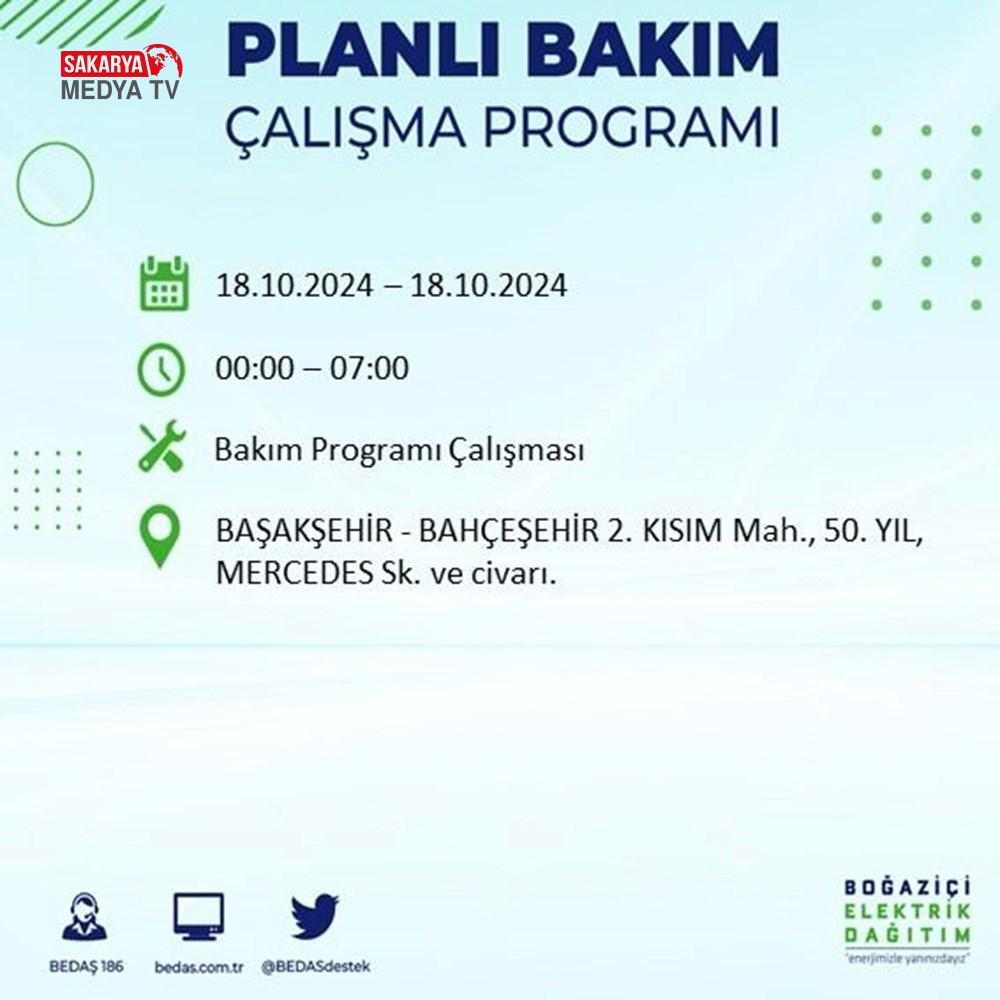 SAKARYA
MEDYA TV

PLANLI BAKIM
ÇALIŞMA PROGRAMI

18.10.2024 – 18.10.2024

00:00 – 07:00

Bakım Programı Çalışması

BAŞAKŞEHİR - BAHÇEŞEHİR 2. KISIM Mah., 50. YIL, MERCEDES Sk. ve civarı.

BEDAŞ 186
bedas.com.tr
@BEDASdestek

BOĞAZİÇİ
ELEKTRİK
DAĞITIM
"enerjimizle yanınızdayız"